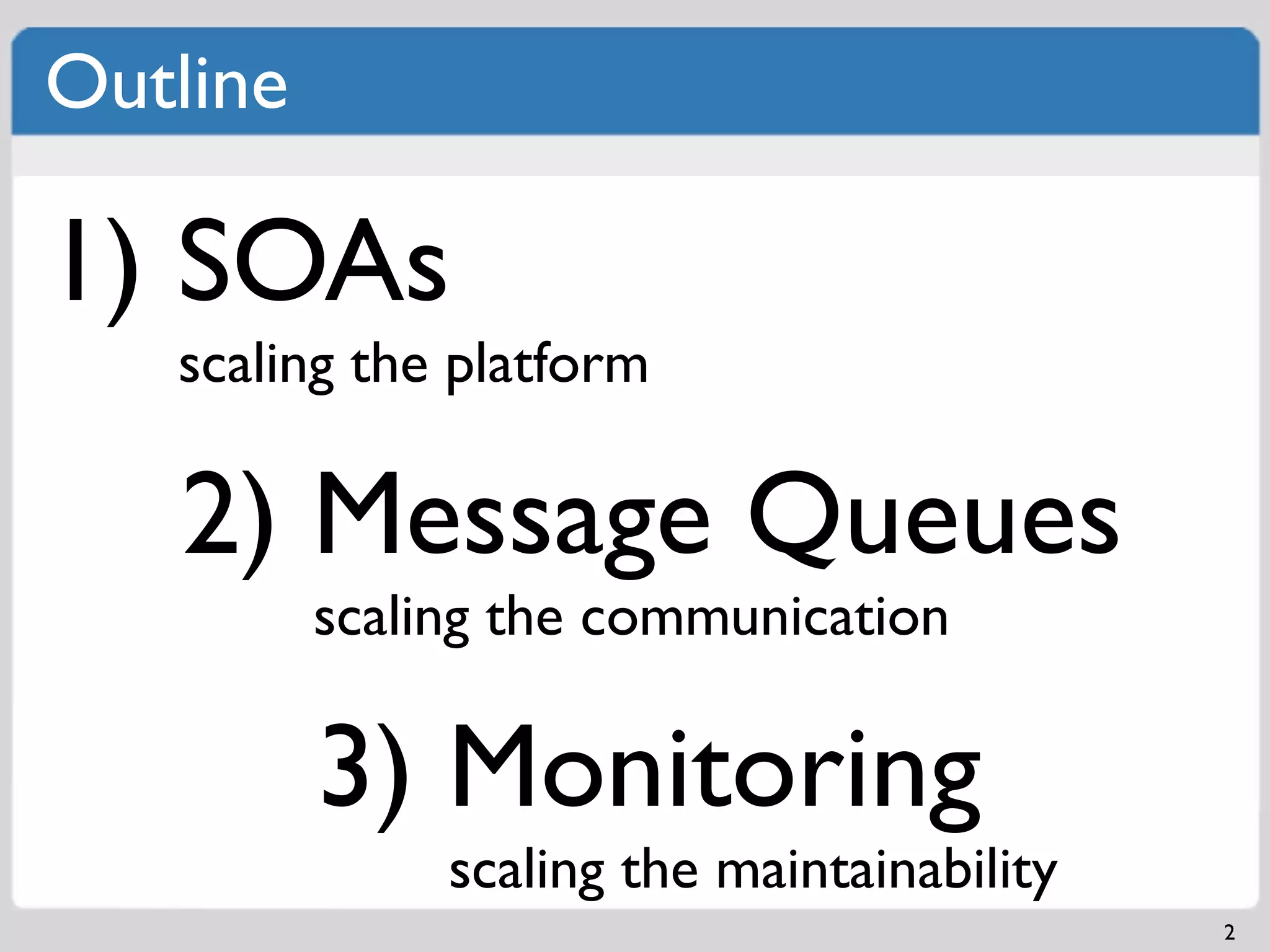 Outline

1) SOAs
scaling the platform

2) Message Queues
scaling the communication

3) Monitoring
scaling the maintainability

2